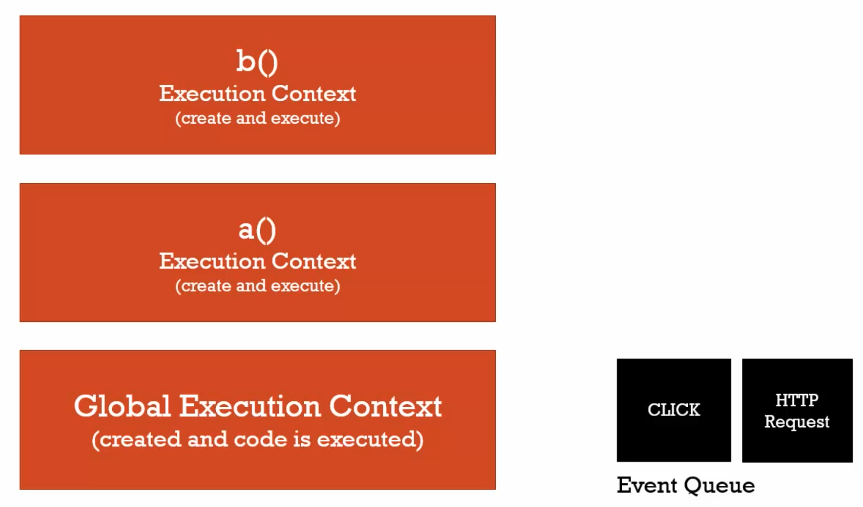 b()
Execution Context
(create and execute)

a()
Execution Context
(create and execute)

Global Execution Context
(created and code is executed)

CLICK

HTTP
Request

Event Queue